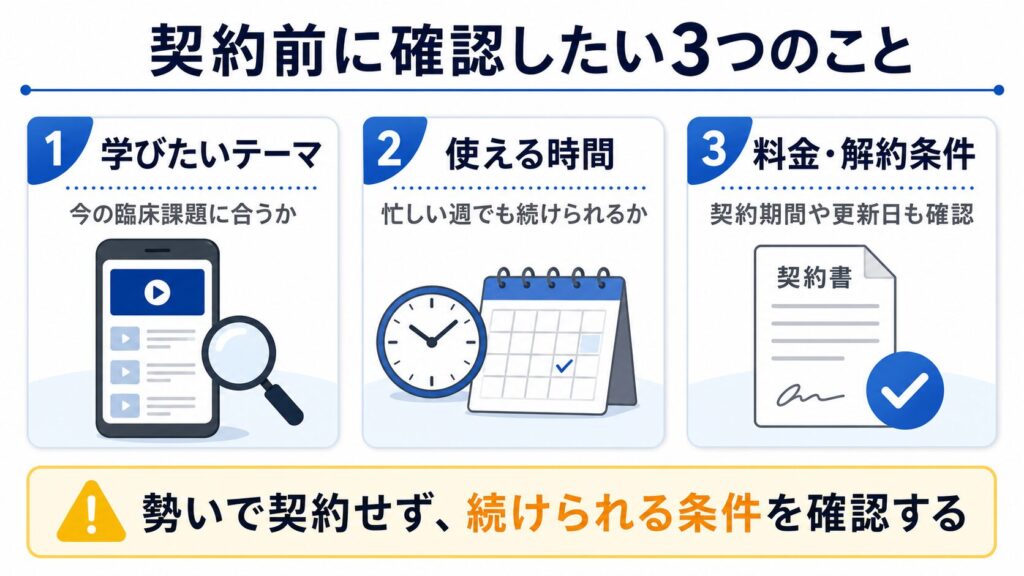 契約前に確認したい3つのこと

1 学びたいテーマ
今の臨床課題に合うか

2 使える時間
忙しい週でも続けられるか

3 料金・解約条件
契約期間や更新日も確認

契約書

勢いで契約せず、続けられる条件を確認する